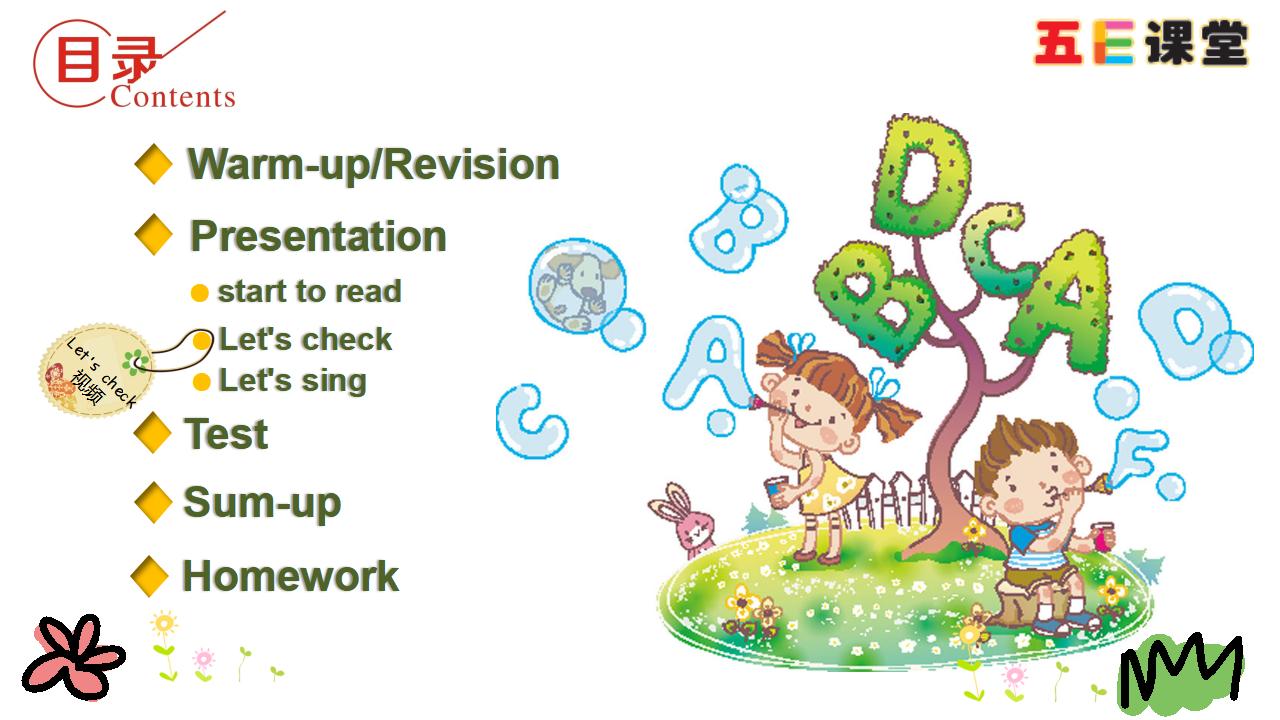 目录
Contents

五E课堂

Warm-up/Revision

Presentation

start to read

Let's check

Let's sing

Let's check
视频

Test

Sum-up

Homework

D
B
C
A
B
A
C
D
F